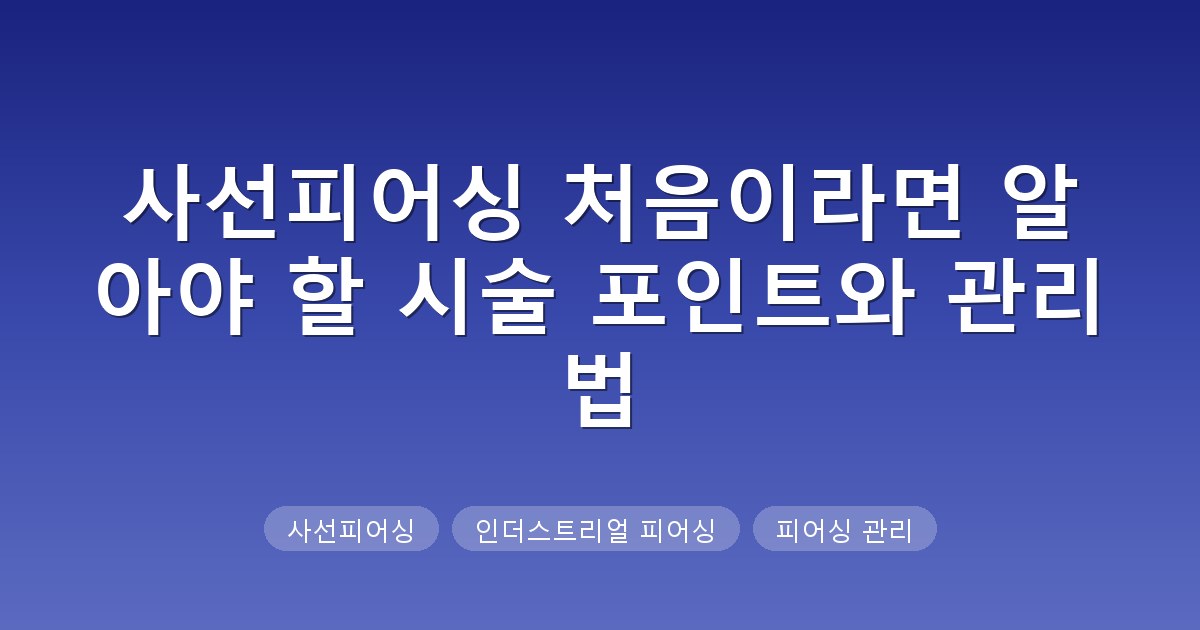 사선피어싱 처음이라면 알아야 할 시술 포인트와 관리법

사선피어싱

인더스트리얼 피어싱

피어싱 관리